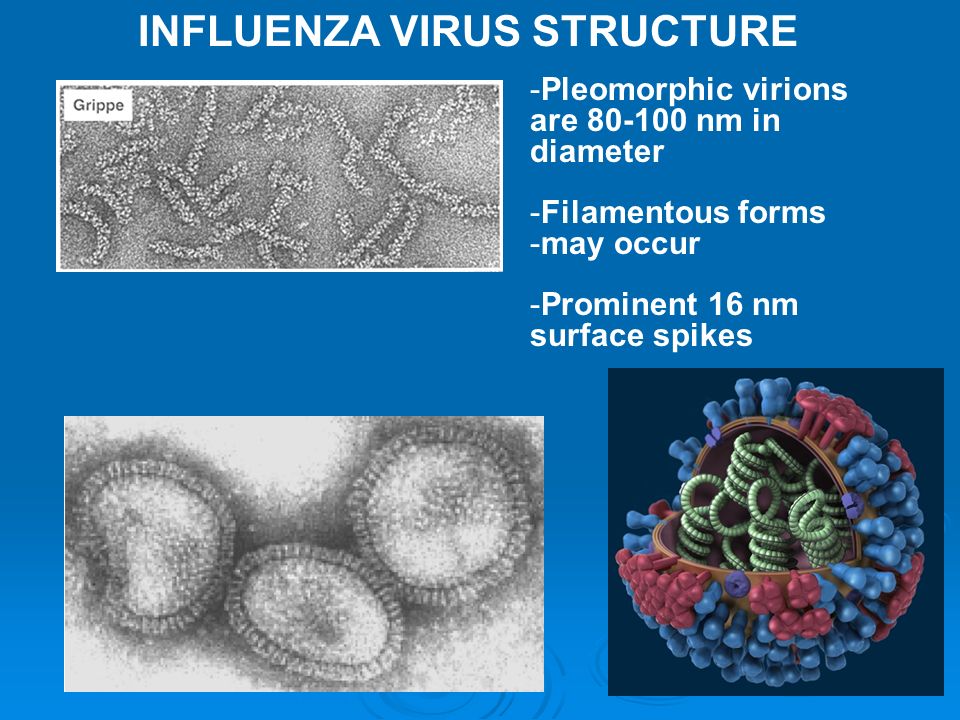 INFLUENZA VIRUS STRUCTURE

Grippe

-Pleomorphic virions are 80-100 nm in diameter

-Filamentous forms -may occur

-Prominent 16 nm surface spikes